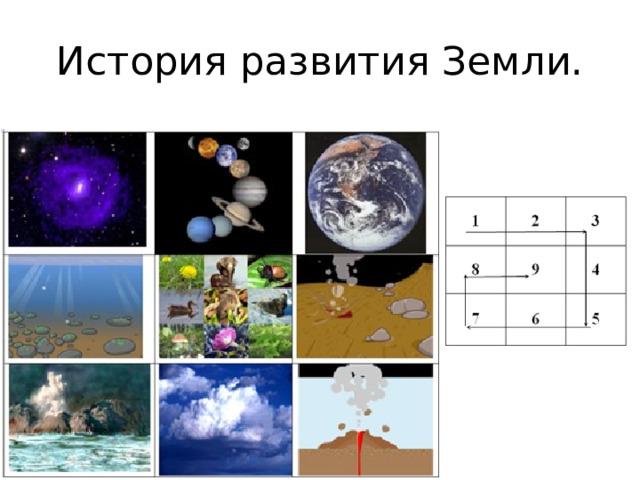 История развития Земли.

| 1 | 2 | 3 |
|---|---|---|
| 8 | 9 | 4 |
| 7 | 6 | 5 |